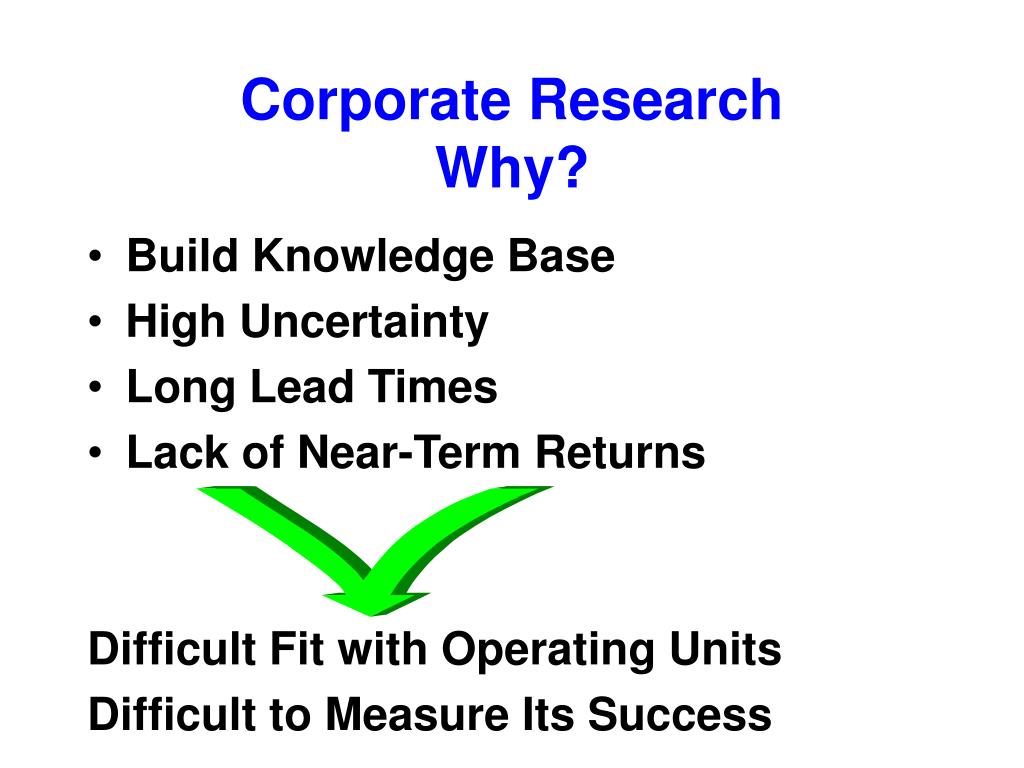 Corporate Research
Why?

• Build Knowledge Base
• High Uncertainty
• Long Lead Times
• Lack of Near-Term Returns

Difficult Fit with Operating Units
Difficult to Measure Its Success